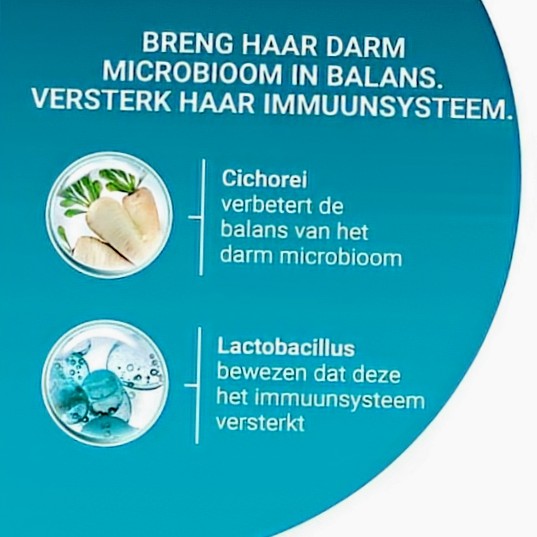 BRENG HAAR DARM MICROBIOOM IN BALANS. VERSTERK HAAR IMMUUNSYSTEEM.

Cichorei
verbetert de balans van het darm microbioom

Lactobacillus
bewezen dat deze het immuunsysteem versterkt